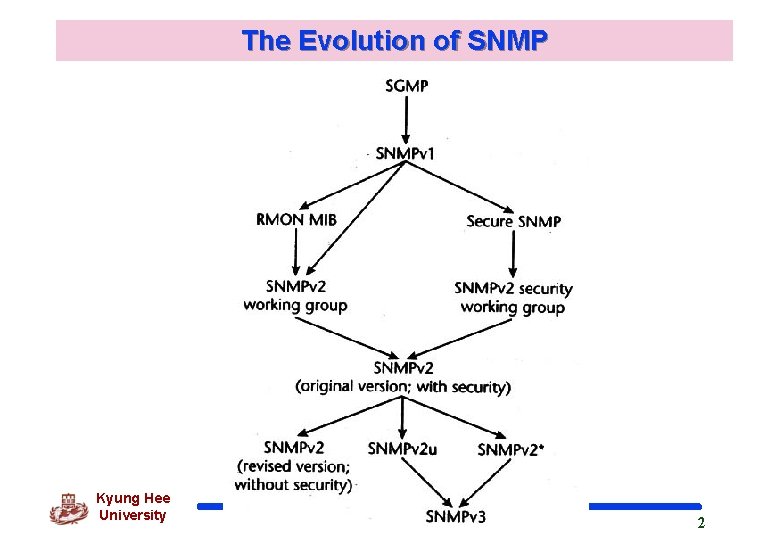 The Evolution of SNMP

SGMP

SNMPv1

RMON MIB

Secure SNMP

SNMPv2 working group

SNMPv2 security working group

SNMPv2 (original version; with security)

SNMPv2 (revised version; without security)

SNMPv2u

SNMPv2*

SNMPv3

Kyung Hee University

2